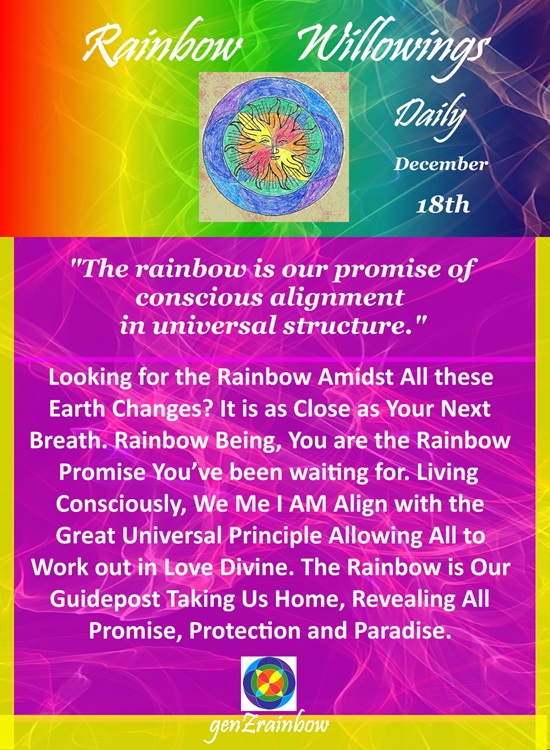 Rainbow Willowings

Daily

December

18th

"The rainbow is our promise of conscious alignment in universal structure."

Looking for the Rainbow Amidst All these Earth Changes? It is as Close as Your Next Breath. Rainbow Being, You are the Rainbow Promise You've been waiting for. Living Consciously, We Me I AM Align with the Great Universal Principle Allowing All to Work out in Love Divine. The Rainbow is Our Guidepost Taking Us Home, Revealing All Promise, Protection and Paradise.

genZrainbow